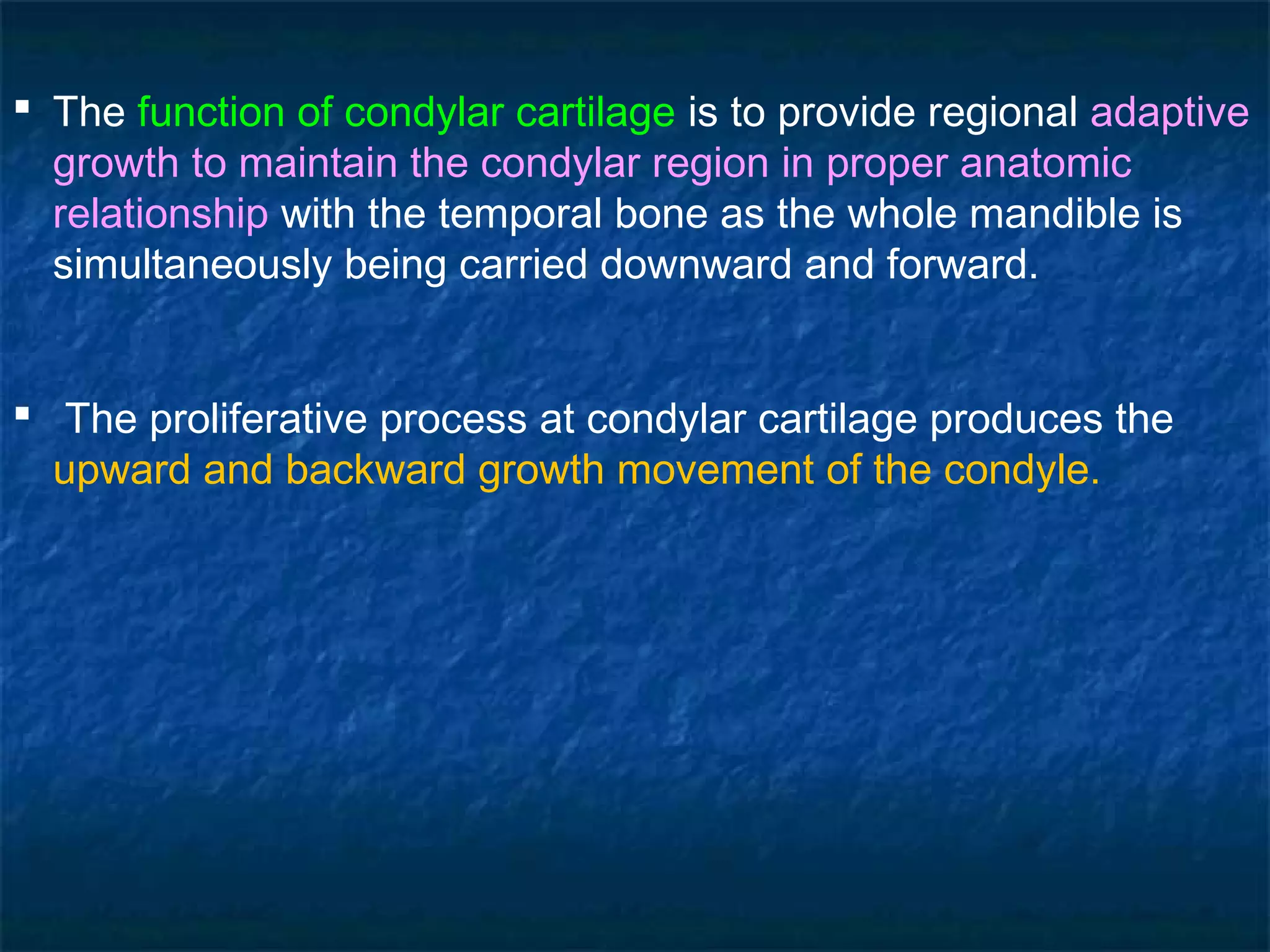 ▪ The function of condylar cartilage is to provide regional adaptive growth to maintain the condylar region in proper anatomic relationship with the temporal bone as the whole mandible is simultaneously being carried downward and forward.

▪ The proliferative process at condylar cartilage produces the upward and backward growth movement of the condyle.